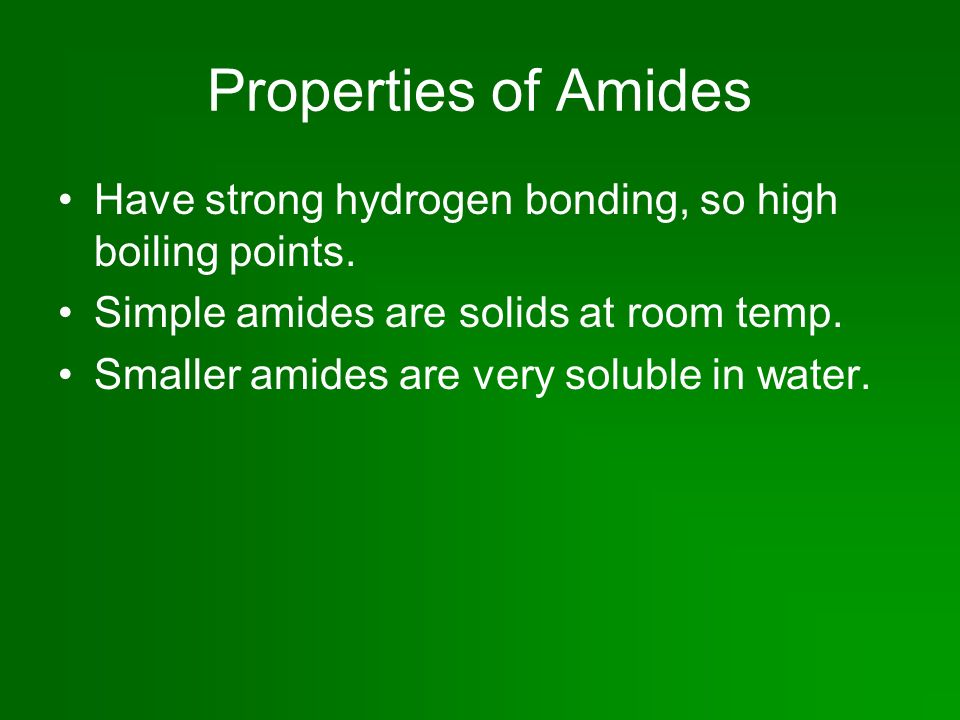 Properties of Amides

• Have strong hydrogen bonding, so high boiling points.
• Simple amides are solids at room temp.
• Smaller amides are very soluble in water.